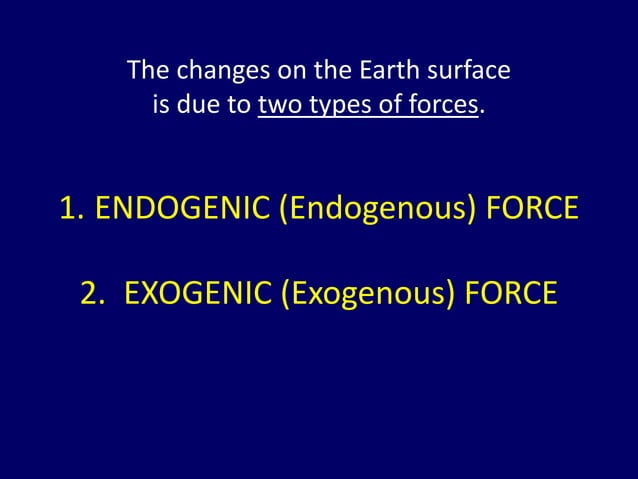 The changes on the Earth surface is due to two types of forces.

1. ENDOGENIC (Endogenous) FORCE

2. EXOGENIC (Exogenous) FORCE